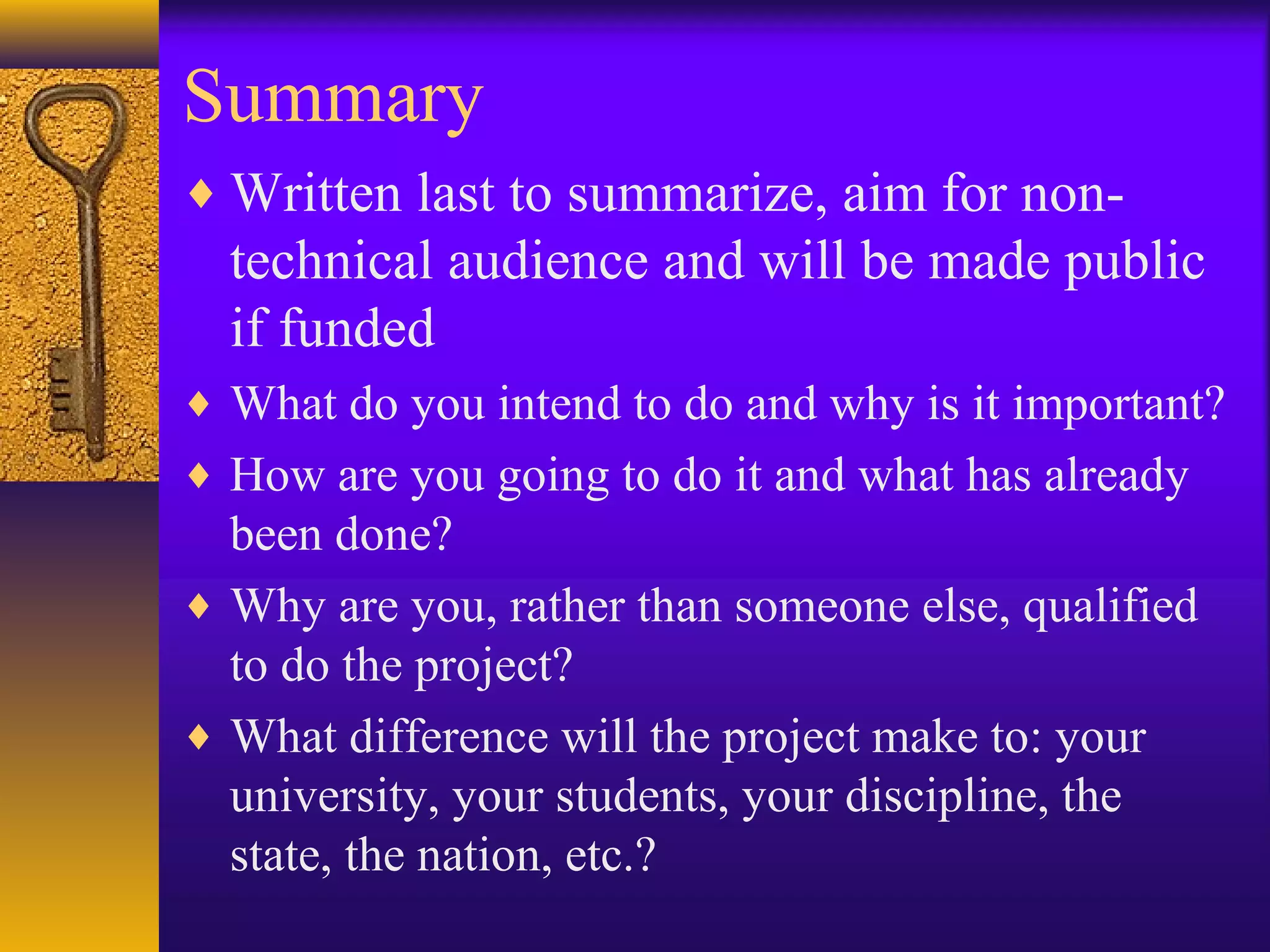 Summary

♦ Written last to summarize, aim for non-technical audience and will be made public if funded

♦ What do you intend to do and why is it important?

♦ How are you going to do it and what has already been done?

♦ Why are you, rather than someone else, qualified to do the project?

♦ What difference will the project make to: your university, your students, your discipline, the state, the nation, etc.?